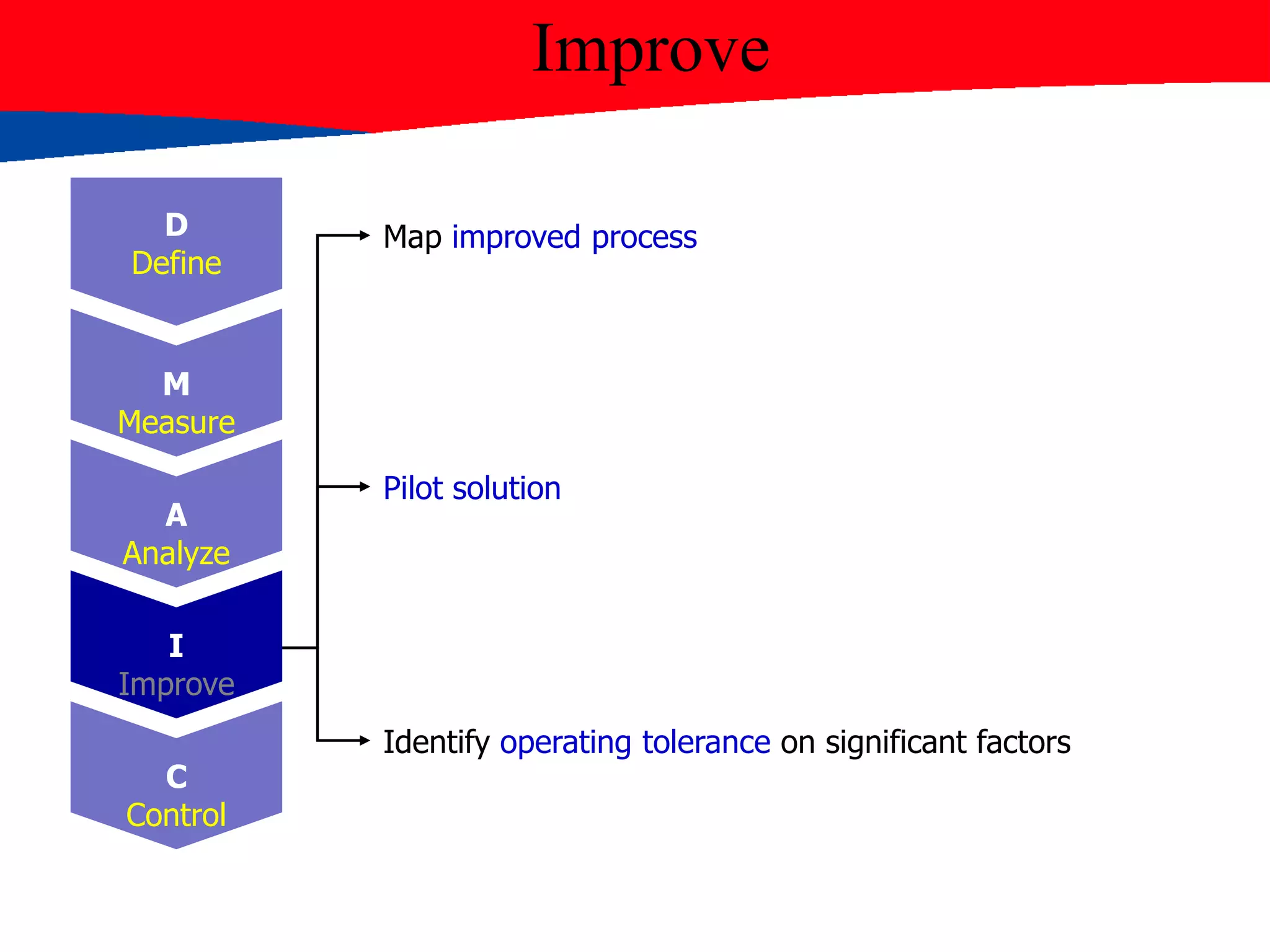 Improve

D
Define

M
Measure

A
Analyze

I
Improve

C
Control

Map improved process

Pilot solution

Identify operating tolerance on significant factors